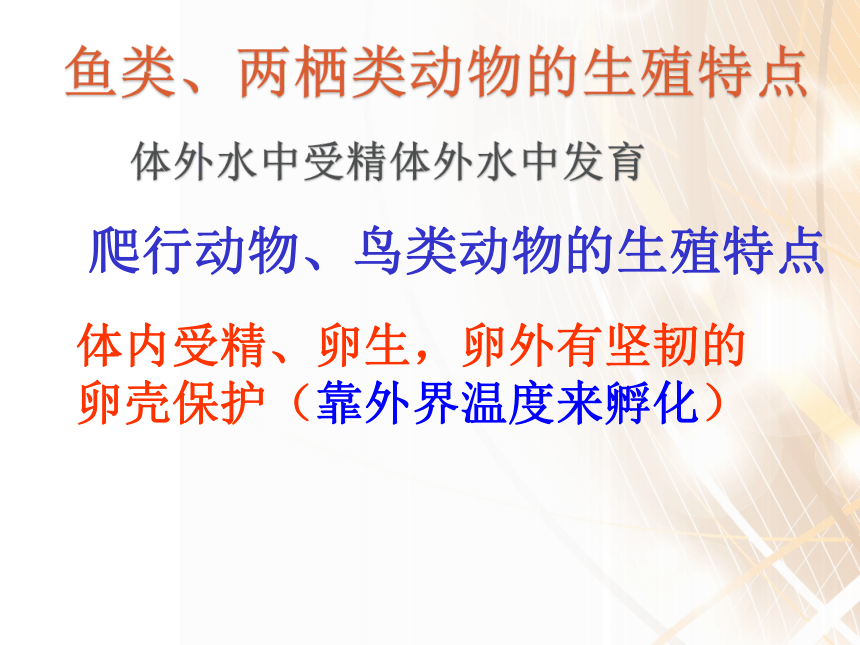 鱼类、两栖类动物的生殖特点

体外水中受精体外水中发育

爬行动物、鸟类动物的生殖特点

体内受精、卵生，卵外有坚韧的卵壳保护（靠外界温度来孵化）